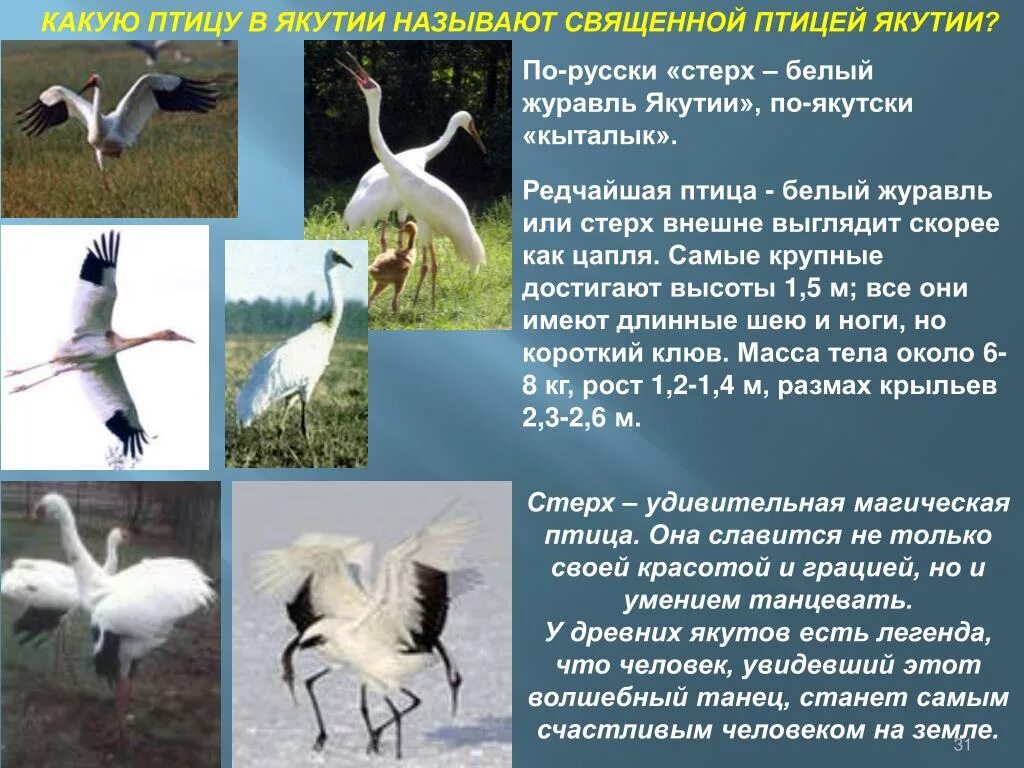 КАКУЮ ПТИЦУ В ЯКУТИИ НАЗЫВАЮТ СВЯЩЕННОЙ ПТИЦЕЙ ЯКУТИИ?

По-русски «стерх – белый журавль Якутии», по-якутски «кыталык».

Редчайшая птица - белый журавль или стерх внешне выглядит скорее как цапля. Самые крупные достигают высоты 1,5 м; все они имеют длинные шею и ноги, но короткий клюв. Масса тела около 6-8 кг, рост 1,2-1,4 м, размах крыльев 2,3-2,6 м.

Стерх – удивительная магическая птица. Она славится не только своей красотой и грацией, но и умением танцевать.
У древних якутов есть легенда, что человек, увидевший этот волшебный танец, станет самым счастливым человеком на земле.

31